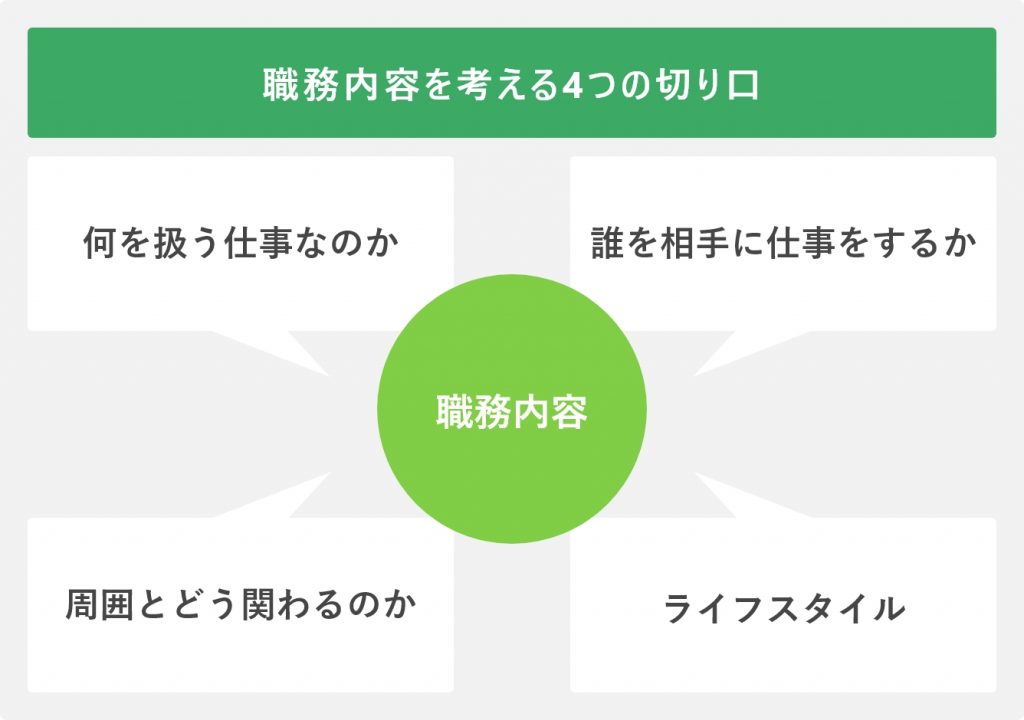 職務内容を考える4つの切り口

何を扱う仕事なのか

誰を相手に仕事をするか

職務内容

周囲とどう関わるのか

ライフスタイル